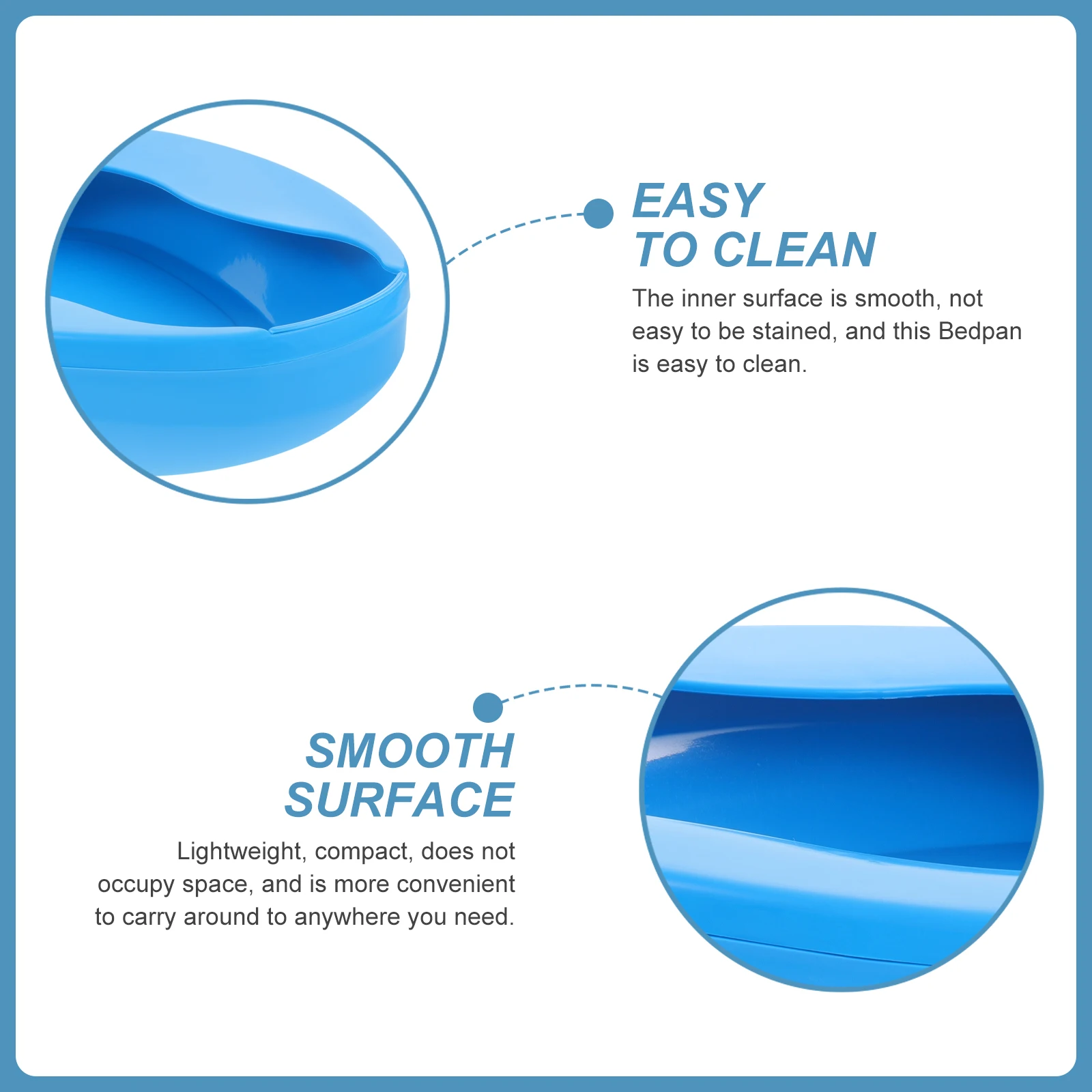 EASY
TO CLEAN

The inner surface is smooth, not easy to be stained, and this Bedpan is easy to clean.

SMOOTH
SURFACE

Lightweight, compact, does not occupy space, and is more convenient to carry around to anywhere you need.